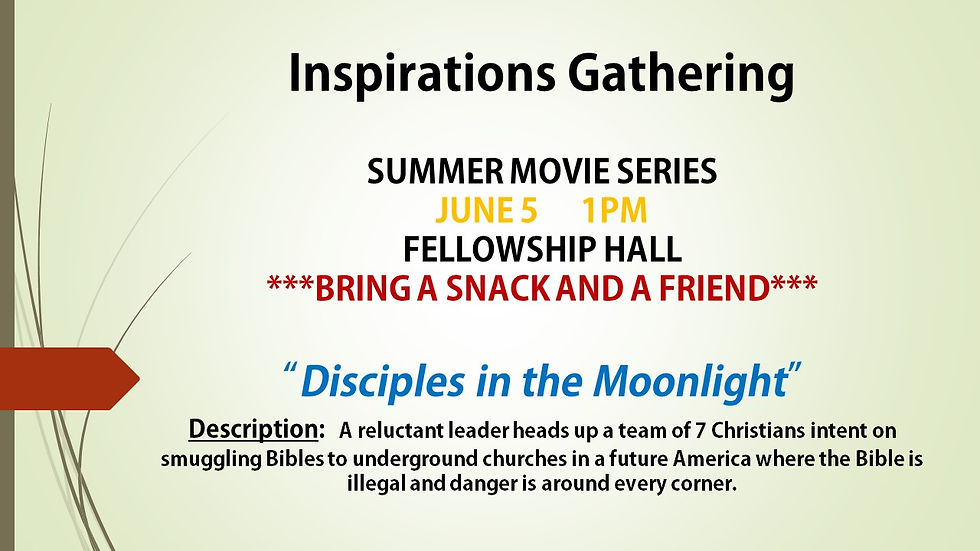 Inspirations Gathering

SUMMER MOVIE SERIES
JUNE 5 1PM
FELLOWSHIP HALL
***BRING A SNACK AND A FRIEND***

"Disciples in the Moonlight"

Description: A reluctant leader heads up a team of 7 Christians intent on smuggling Bibles to underground churches in a future America where the Bible is illegal and danger is around every corner.